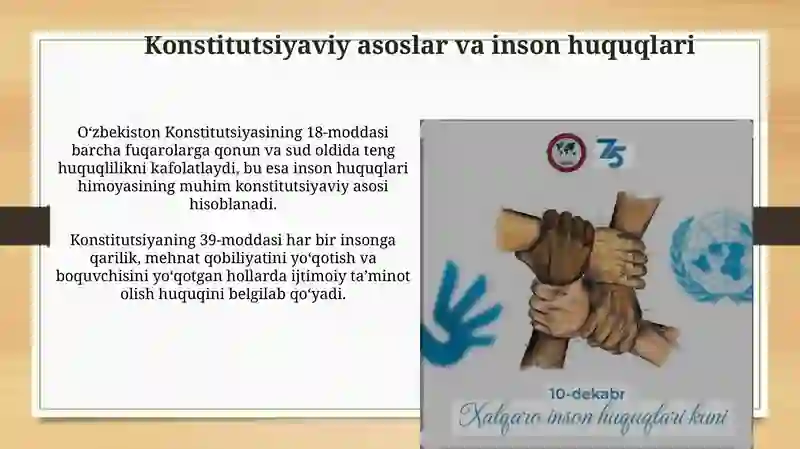 Konstitutsiyaviy asoslar va inson huquqlari

O‘zbekiston Konstitutsiyasining 18-moddasi barcha fuqarolarga qonun va sud oldida teng huquqlilikni kafolatlaydi, bu esa inson huquqlari himoyasining muhim konstitutsiyaviy asosi hisoblanadi.

Konstitutsiyaning 39-moddasi har bir insonga qarilik, mehnat qobiliyatini yo‘qotish va boquvchisini yo‘qotgan hollarda ijtimoiy ta’minot olish huquqini belgilab qo‘yadi.

75

10-dekabr
Xalqaro inson huquqlari kuni